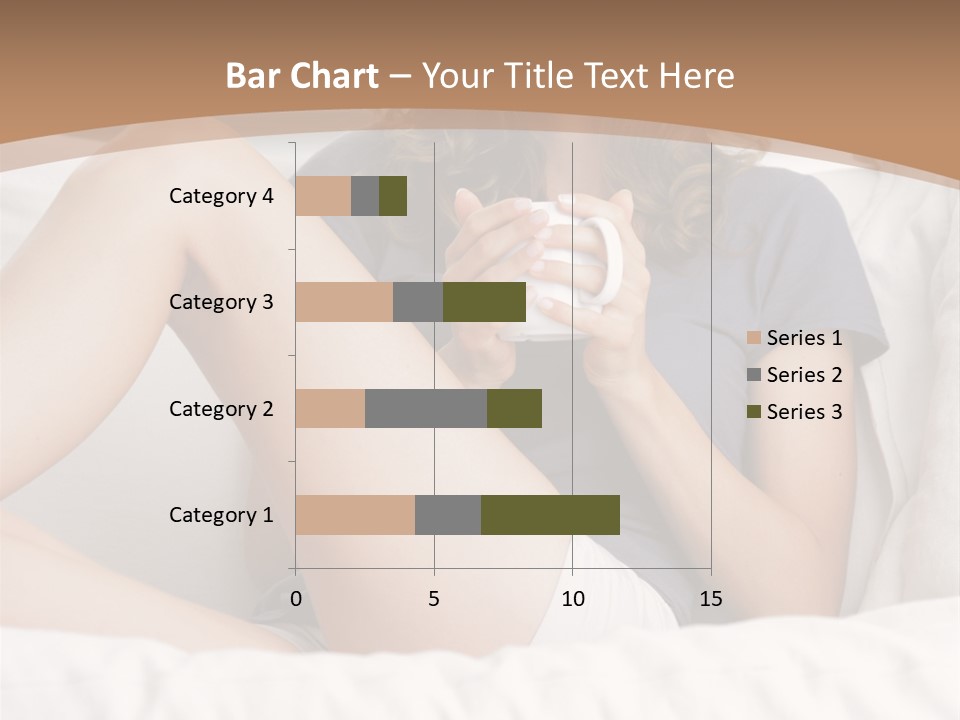 Bar Chart – Your Title Text Here

Category 4
Category 3
Category 2
Category 1

0
5
10
15

Series 1
Series 2
Series 3